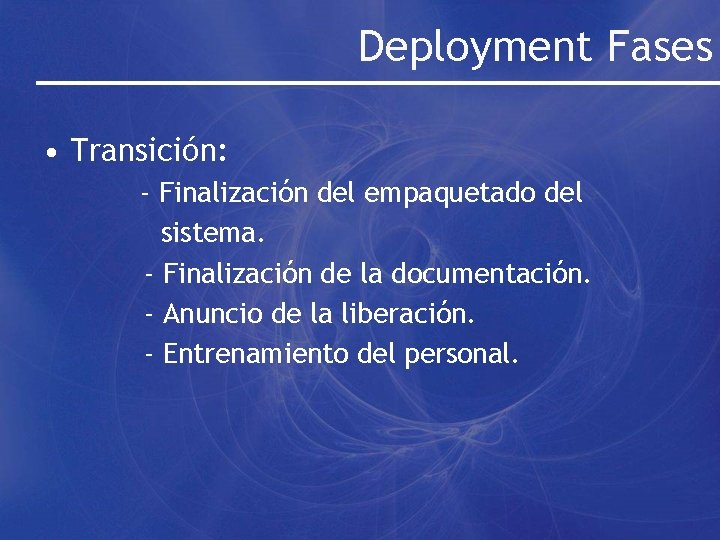 Deployment Fases

• Transición:

- Finalización del empaquetado del sistema.
- Finalización de la documentación.
- Anuncio de la liberación.
- Entrenamiento del personal.